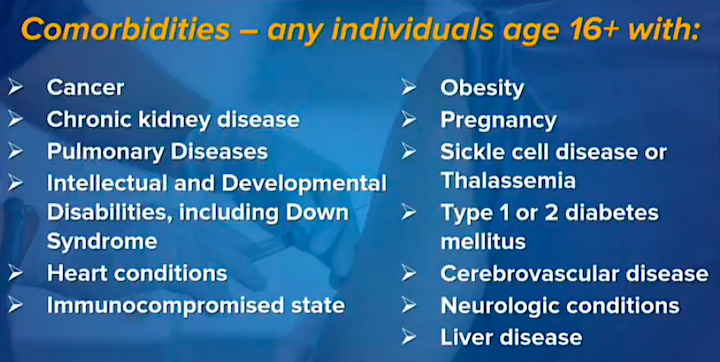 Comorbidities – any individuals age 16+ with:

➢ Cancer
➢ Chronic kidney disease
➢ Pulmonary Diseases
➢ Intellectual and Developmental Disabilities, including Down Syndrome
➢ Heart conditions
➢ Immunocompromised state

➢ Obesity
➢ Pregnancy
➢ Sickle cell disease or Thalassemia
➢ Type 1 or 2 diabetes mellitus
➢ Cerebrovascular disease
➢ Neurologic conditions
➢ Liver disease